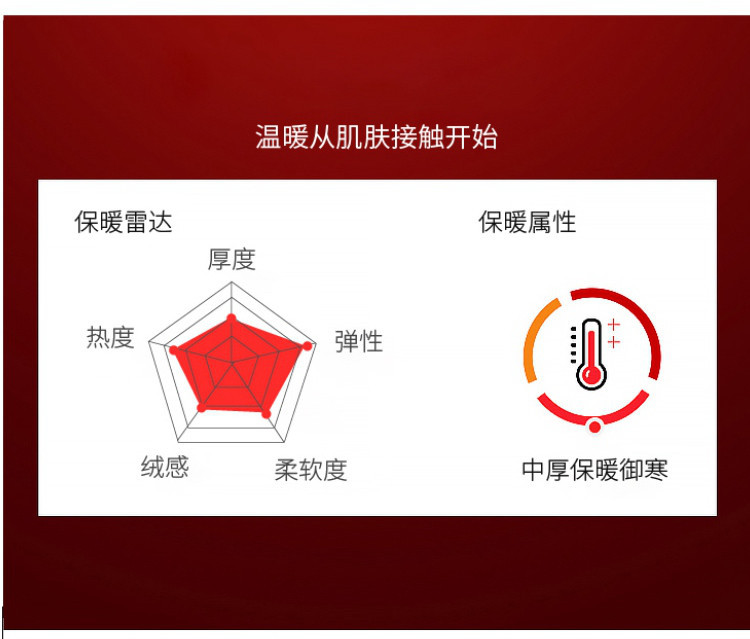 温暖从肌肤接触开始

保暖雷达

厚度
热度
弹性
绒感
柔软度

保暖属性

中厚保暖御寒